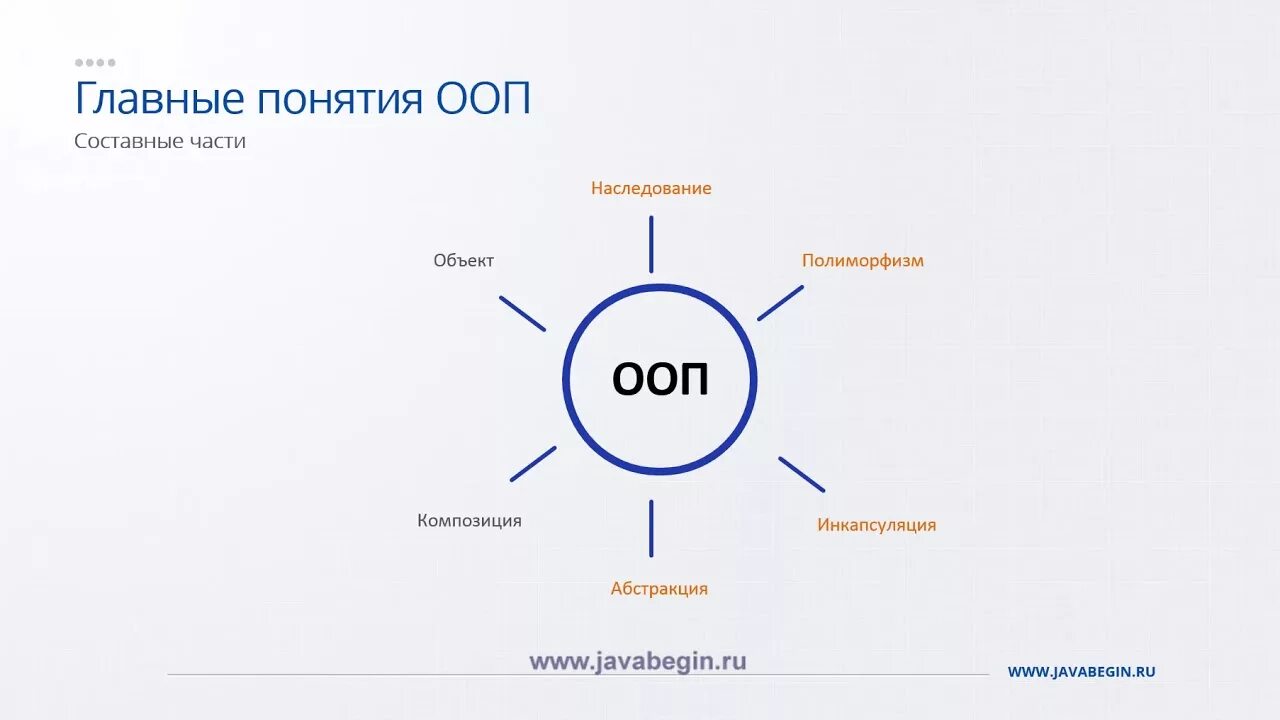 Главные понятия ООП

Составные части

Наследование

Объект

Полиморфизм

ООП

Композиция

Инкапсуляция

Абстракция

www.javabegin.ru

WWW.JAVABEGIN.RU